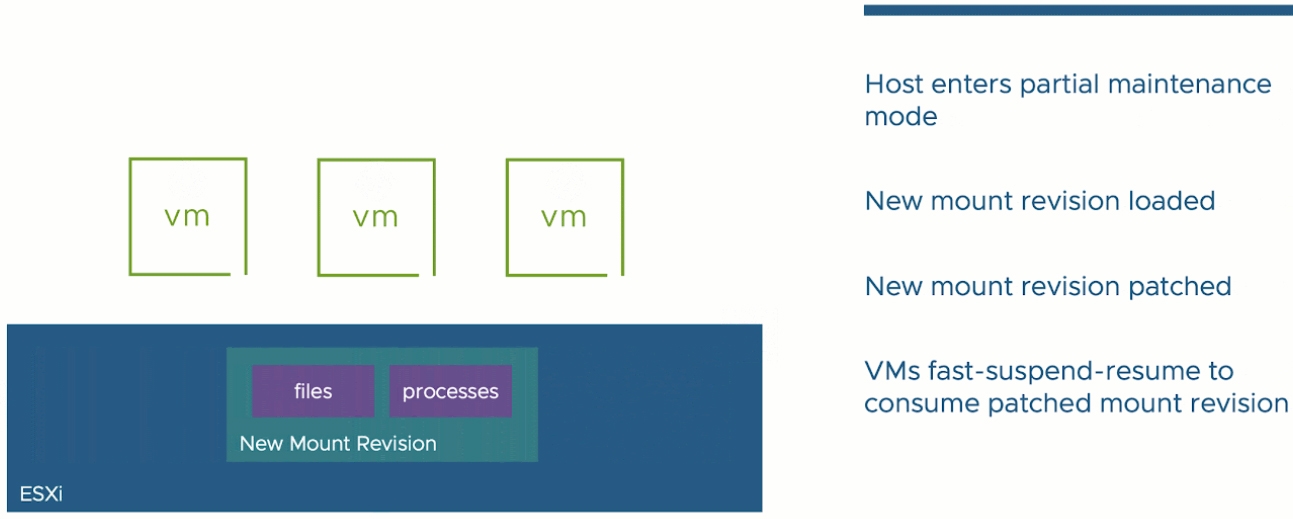 vm

vm

vm

files

processes

New Mount Revision

ESXi

Host enters partial maintenance mode

New mount revision loaded

New mount revision patched

VMs fast-suspend-resume to consume patched mount revision